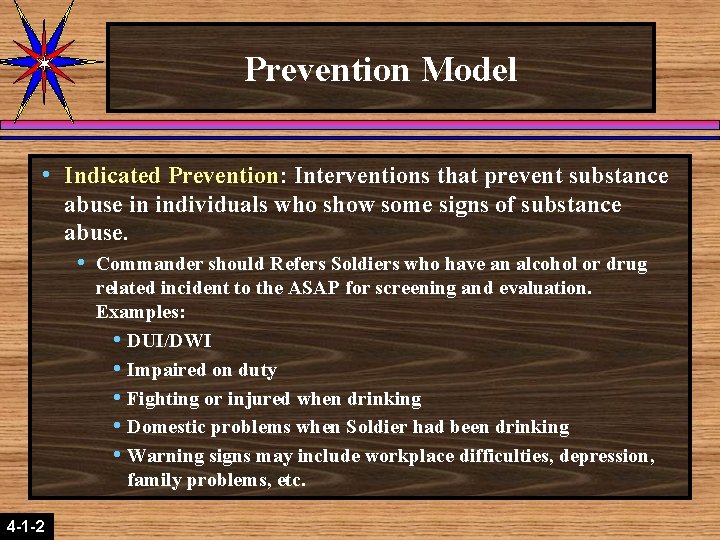 Prevention Model

• Indicated Prevention: Interventions that prevent substance abuse in individuals who show some signs of substance abuse.

• Commander should Refers Soldiers who have an alcohol or drug related incident to the ASAP for screening and evaluation. Examples:

• DUI/DWI
• Impaired on duty
• Fighting or injured when drinking
• Domestic problems when Soldier had been drinking
• Warning signs may include workplace difficulties, depression, family problems, etc.

4-1-2